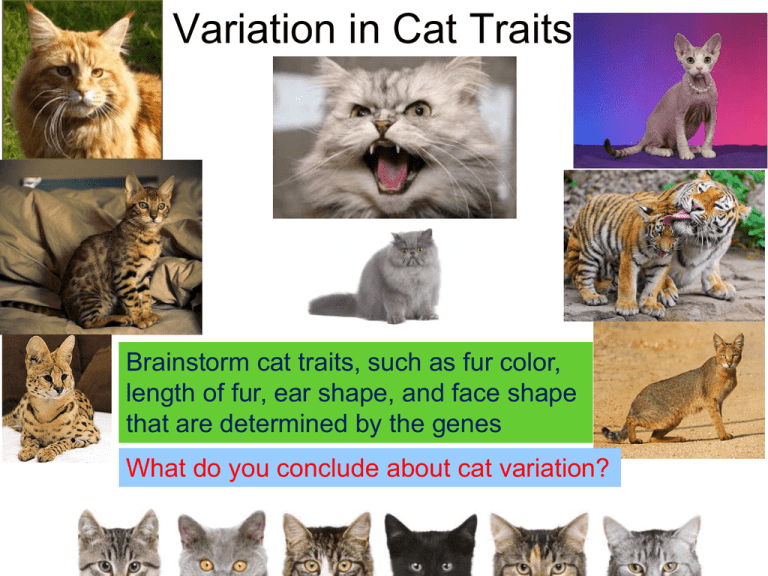 Variation in Cat Traits

Brainstorm cat traits, such as fur color, length of fur, ear shape, and face shape that are determined by the genes

What do you conclude about cat variation?